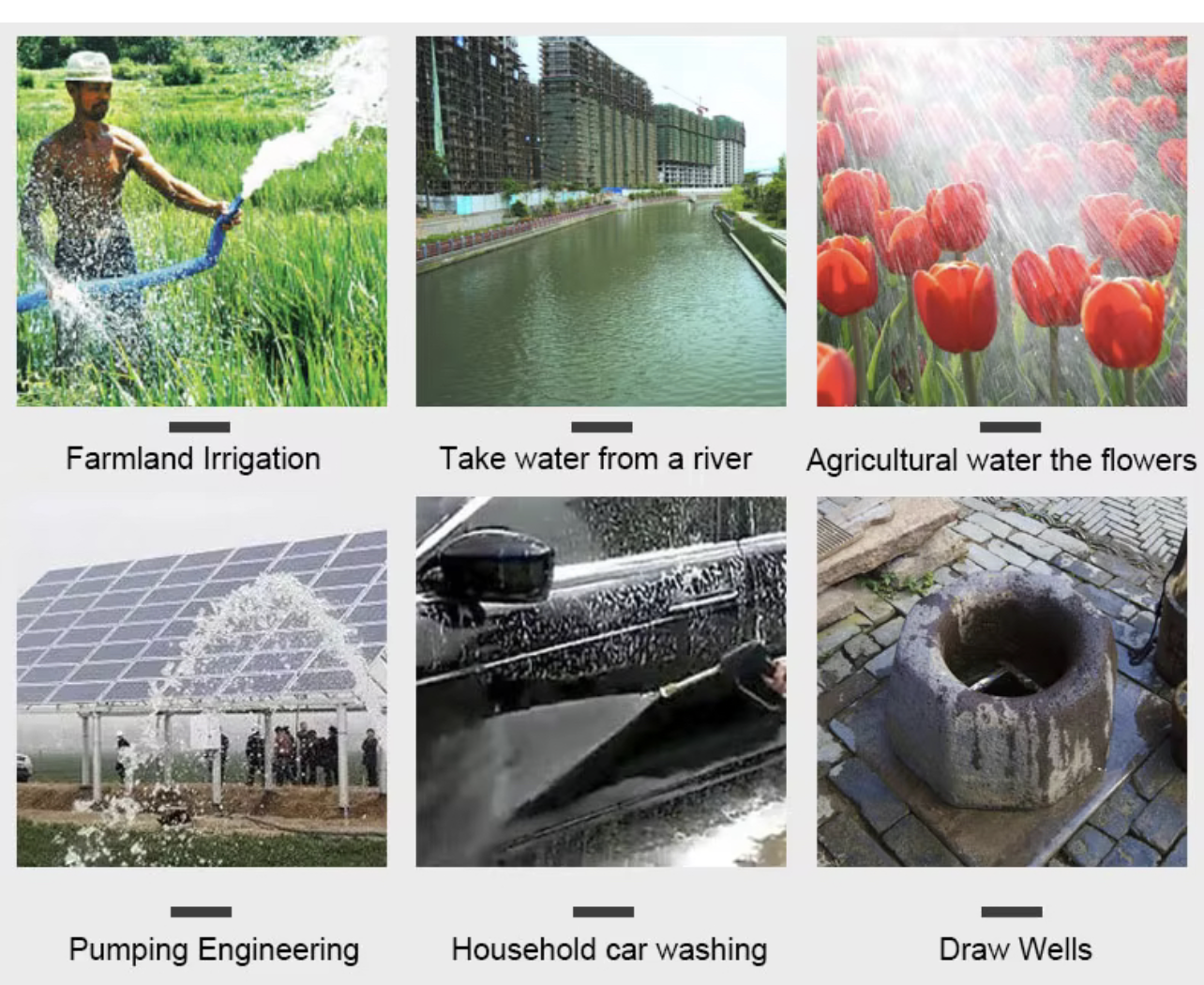 Farmland Irrigation

Take water from a river

Agricultural water the flowers

Pumping Engineering

Household car washing

Draw Wells